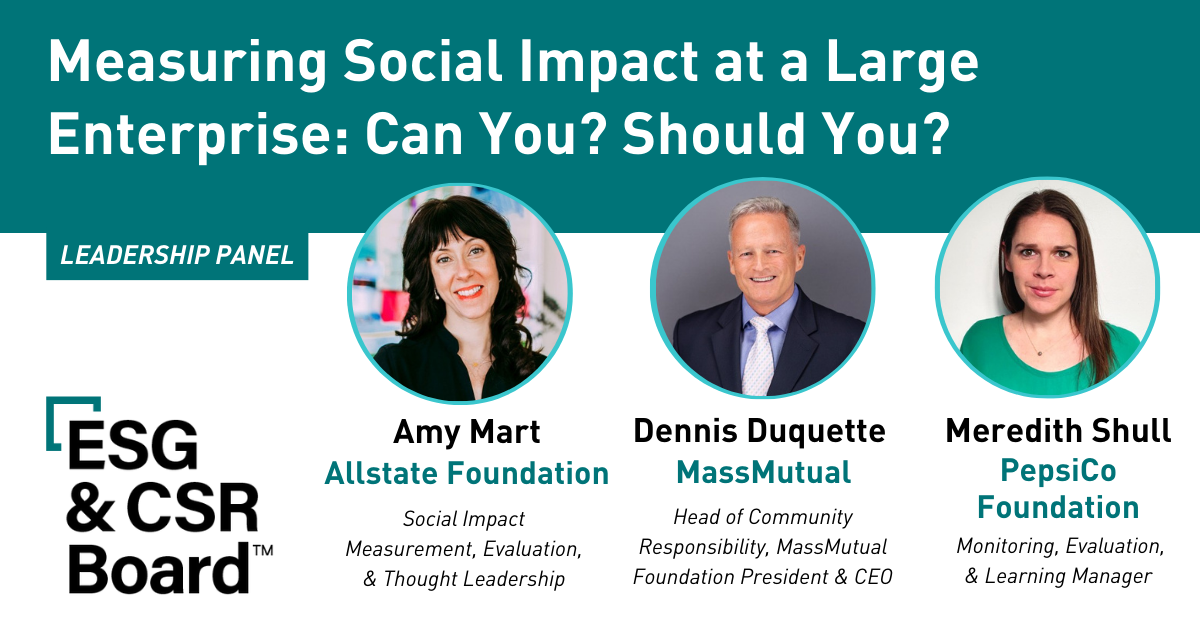 Measuring Social Impact at a Large Enterprise: Can You? Should You?

LEADERSHIP PANEL

ESG & CSR Board™

Amy Mart
Allstate Foundation
Social Impact Measurement, Evaluation, & Thought Leadership

Dennis Duquette
MassMutual
Head of Community Responsibility, MassMutual Foundation President & CEO

Meredith Shull
PepsiCo Foundation
Monitoring, Evaluation, & Learning Manager